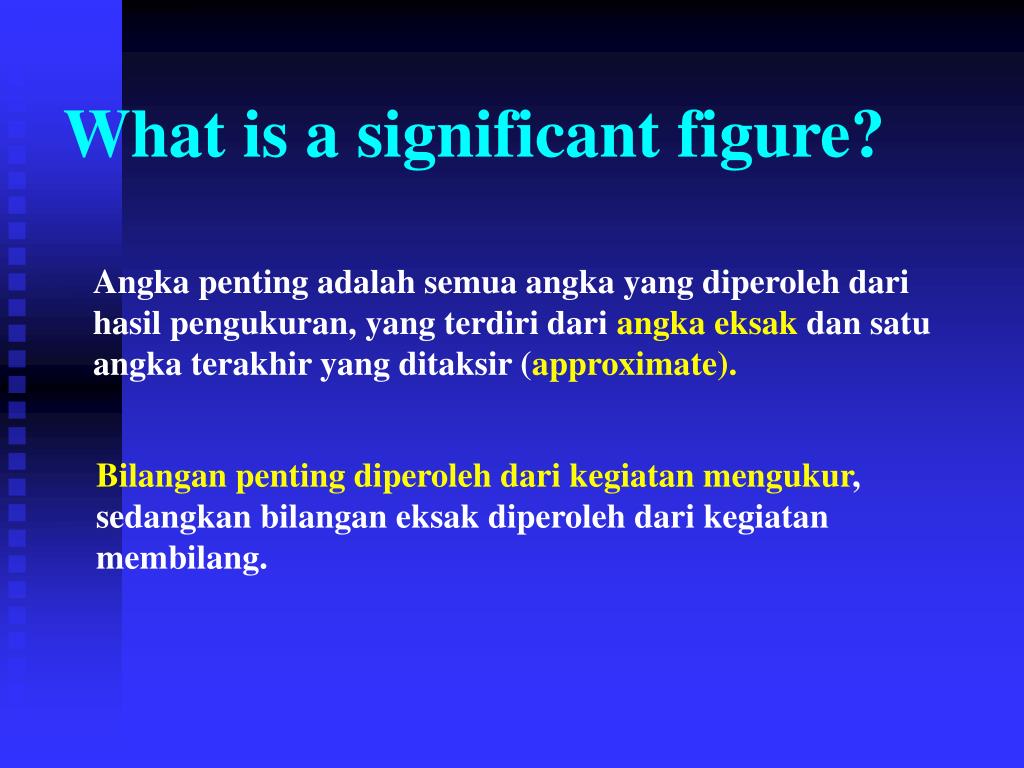 What is a significant figure?

Angka penting adalah semua angka yang diperoleh dari hasil pengukuran, yang terdiri dari angka eksak dan satu angka terakhir yang ditaksir (approximate).

Bilangan penting diperoleh dari kegiatan mengukur, sedangkan bilangan eksak diperoleh dari kegiatan membilang.